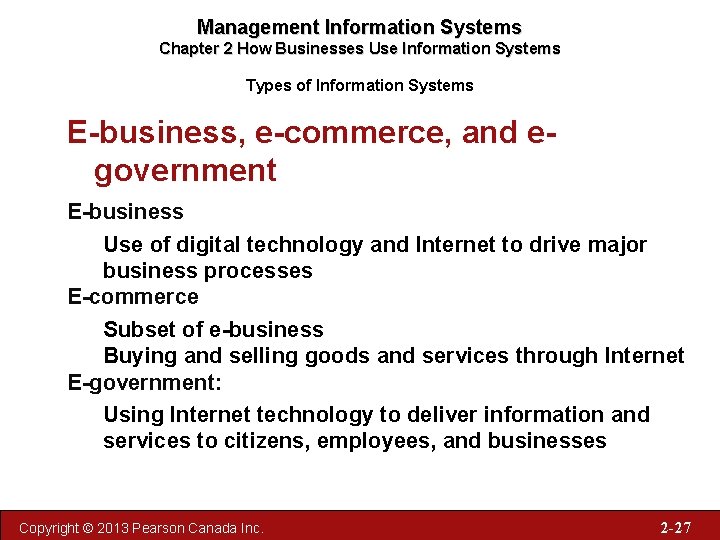 Management Information Systems
Chapter 2 How Businesses Use Information Systems

Types of Information Systems

E-business, e-commerce, and e-government

E-business

Use of digital technology and Internet to drive major business processes

E-commerce

Subset of e-business
Buying and selling goods and services through Internet

E-government:

Using Internet technology to deliver information and services to citizens, employees, and businesses

Copyright © 2013 Pearson Canada Inc.

2-27